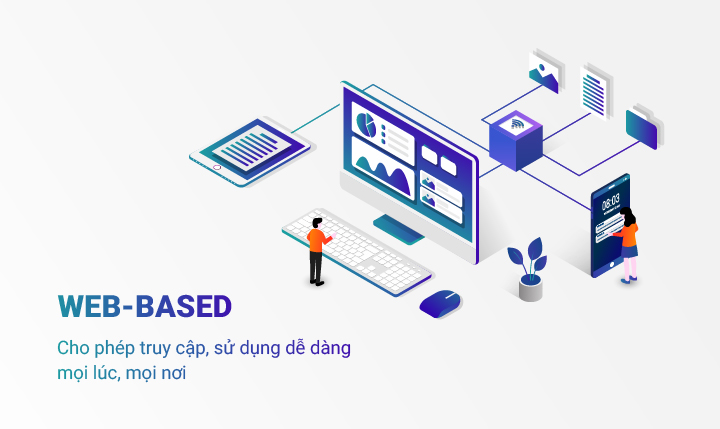 06:03

WEB-BASED

Cho phép truy cập, sử dụng dễ dàng mọi lúc, mọi nơi